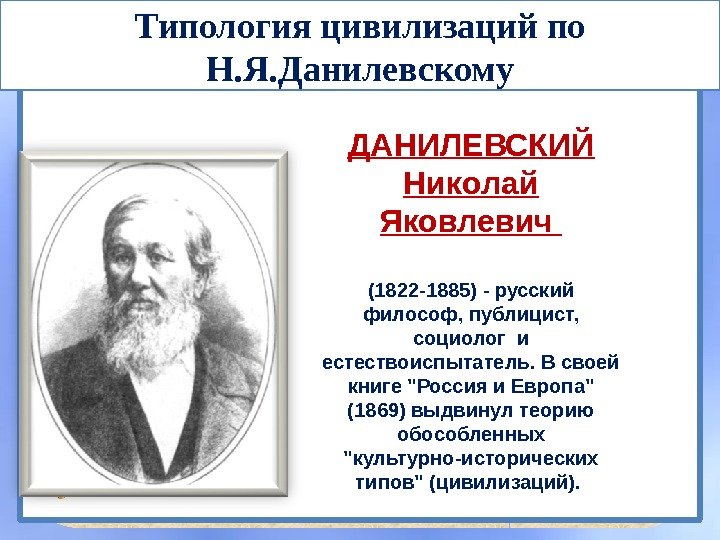 Типология цивилизаций по Н.Я.Данилевскому

ДАНИЛЕВСКИЙ Николай Яковлевич

(1822-1885) - русский философ, публицист, социолог и естествоиспытатель. В своей книге "Россия и Европа" (1869) выдвинул теорию обособленных "культурно-исторических типов" (цивилизаций).